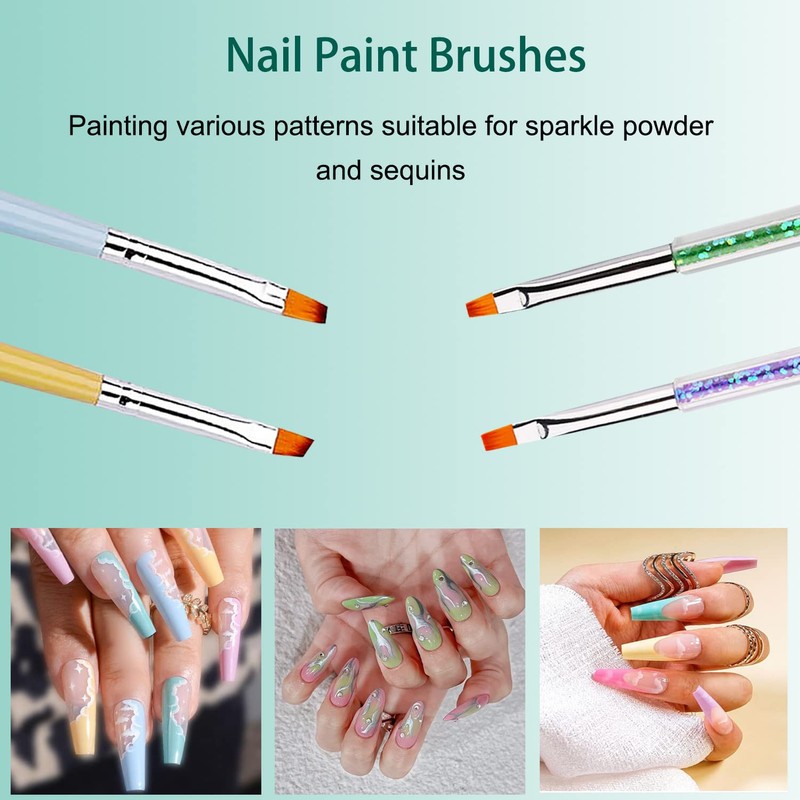 Nail Paint Brushes

Painting various patterns suitable for sparkle powder and sequins